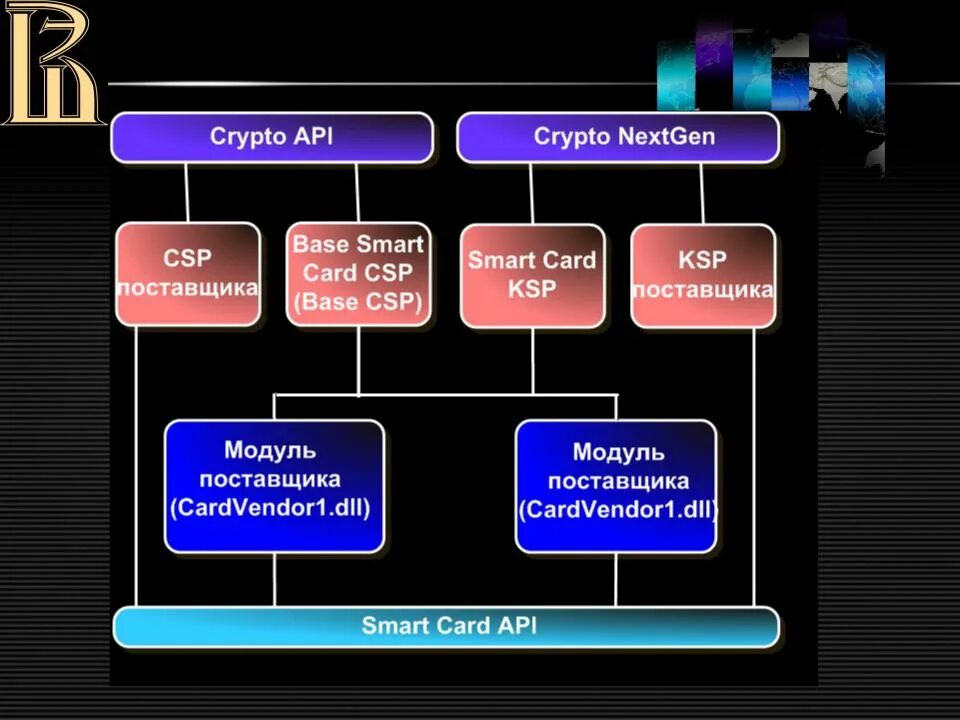 Crypto API

Crypto NextGen

CSP поставщика

Base Smart Card CSP (Base CSP)

Smart Card KSP

KSP поставщика

Модуль поставщика (CardVendor1.dll)

Модуль поставщика (CardVendor1.dll)

Smart Card API